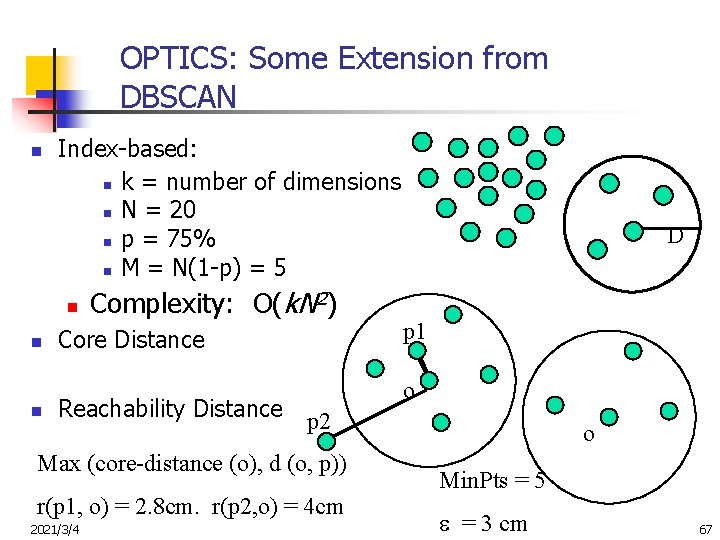 OPTICS: Some Extension from DBSCAN

- Index-based:
  - k = number of dimensions
  - N = 20
  - p = 75%
  - M = N(1-p) = 5
- Complexity: $O(kN^2)$
- Core Distance
- Reachability Distance

D

p1

o

p2

o

Max (core-distance (o), d (o, p))

r(p1, o) = 2.8cm. r(p2,o) = 4cm

MinPts = 5

$\varepsilon$ = 3 cm

2021/3/4

67